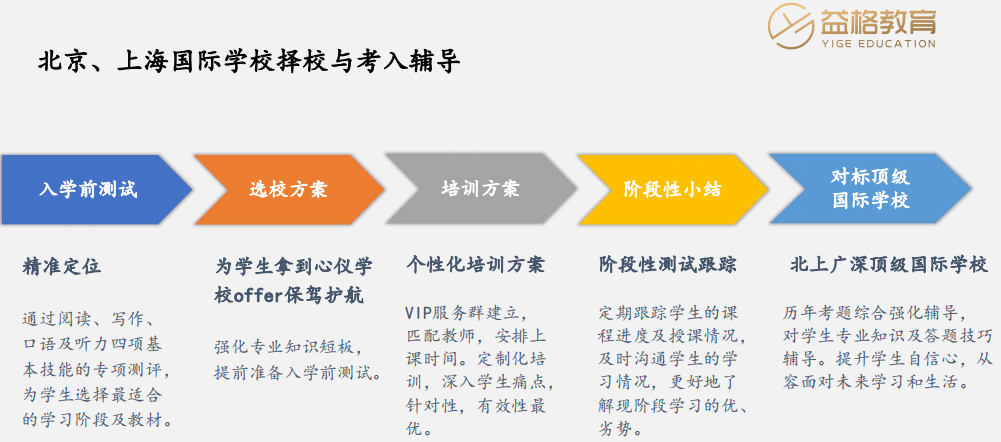 益格教育
YIGE EDUCATION

北京、上海国际学校择校与考入辅导

入学前测试

选校方案

培训方案

阶段性小结

对标顶级国际学校

精准定位

通过阅读、写作、口语及听力四项基本技能的专项测评，为学生选择最适合的学习阶段及教材。

为学生拿到心仪学校offer保驾护航

强化专业知识短板，提前准备入学前测试。

个性化培训方案

VIP服务群建立，匹配教师，安排上课时间。定制化培训，深入学生痛点，针对性，有效性最优。

阶段性测试跟踪

定期跟踪学生的课程进度及授课情况，及时沟通学生的学习情况，更好地了解现阶段学习的优、劣势。

北上广深顶级国际学校

历年考题综合强化辅导，对学生专业知识及答题技巧辅导。提升学生自信心，从容面对未来学习和生活。